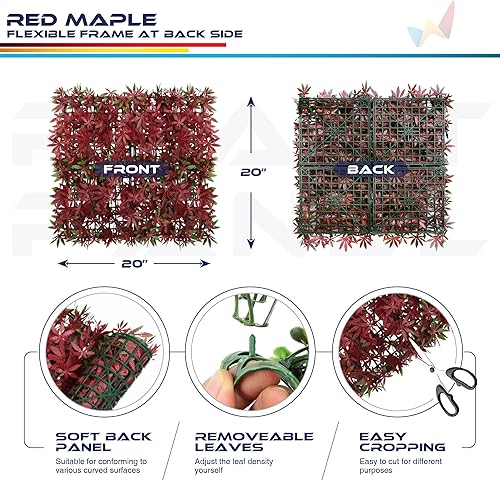 RED MAPLE
FLEXIBLE FRAME AT BACK SIDE

FRONT

20"

BACK

20"

SOFT BACK PANEL
Suitable for conforming to various curved surfaces

REMOVEABLE LEAVES
Adjust the leaf density yourself

EASY CROPPING
Easy to cut for different purposes